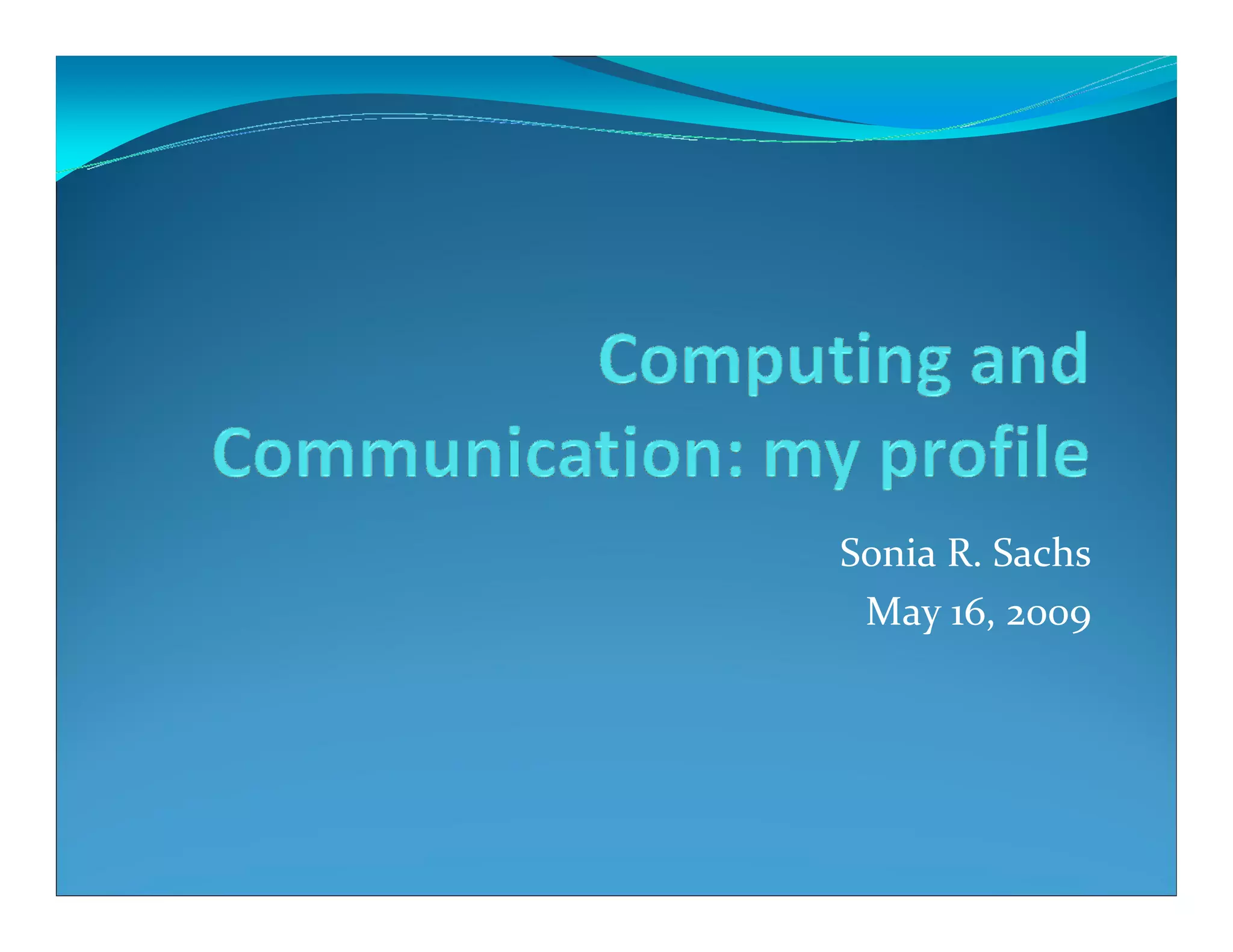 Computing and Communication: my profile

Sonia R. Sachs
May 16, 2009